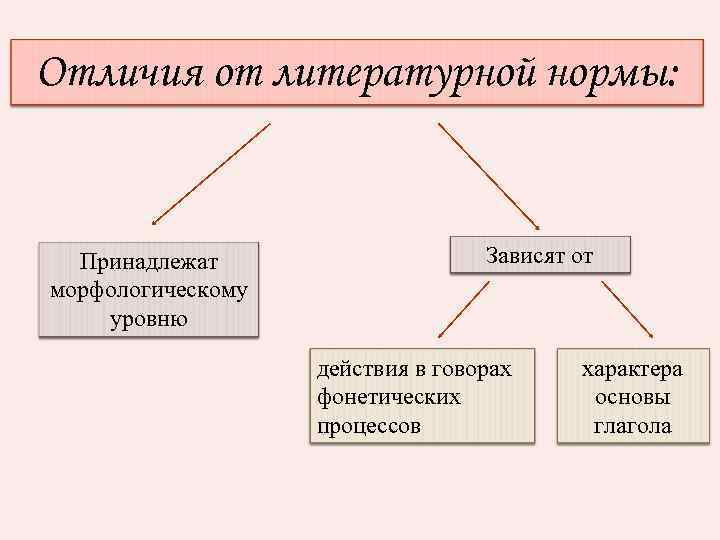 Отличия от литературной нормы:

Принадлежат морфологическому уровню

Зависят от

действия в говорах фонетических процессов

характера основы глагола